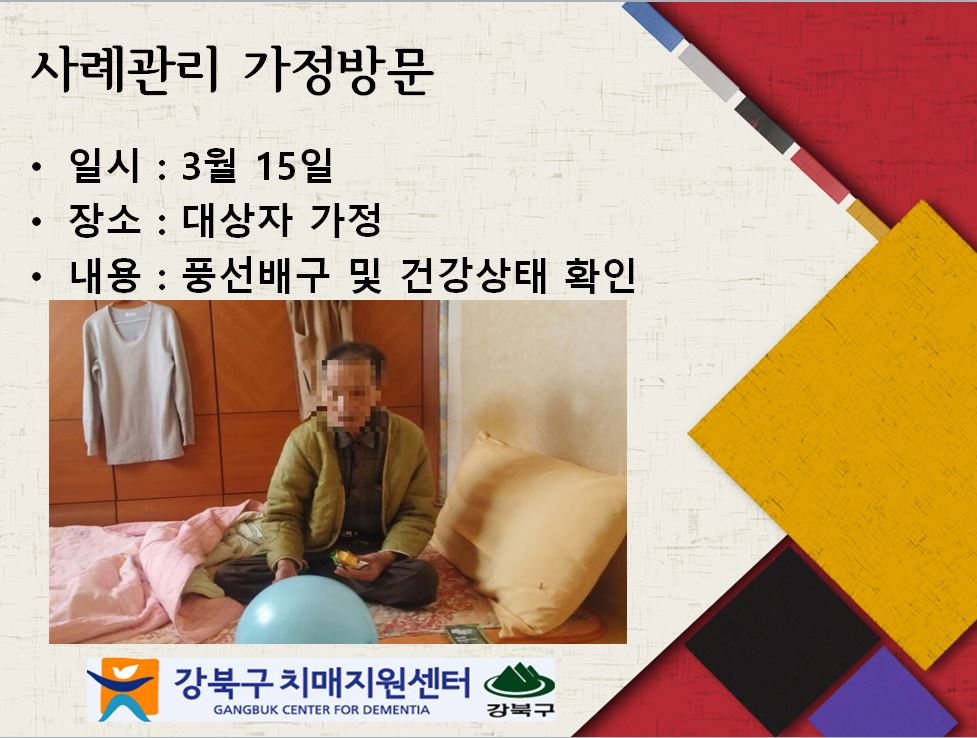 사례관리 가정방문

• 일시 : 3월 15일
• 장소 : 대상자 가정
• 내용 : 풍선배구 및 건강상태 확인

강북구 치매지원센터
GANGBUK CENTER FOR DEMENTIA
강북구